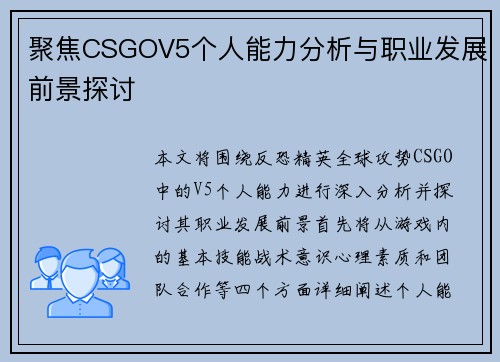 聚焦CSGOV5个人能力分析与职业发展前景探讨

本文将围绕反恐精英全球攻势CSGO中的V5个人能力进行深入分析并探讨其职业发展前景首先将从游戏内的基本技能战术意识心理素质和团队合作等四个方面详细阐述个人能